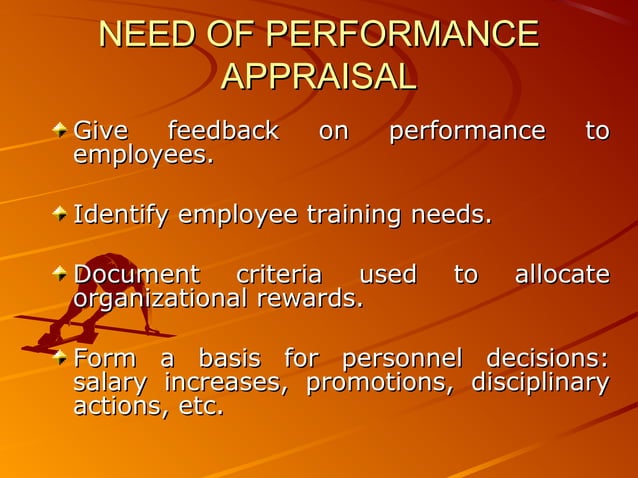 NEED OF PERFORMANCE APPRAISAL

Give feedback on performance to employees.

Identify employee training needs.

Document criteria used to allocate organizational rewards.

Form a basis for personnel decisions: salary increases, promotions, disciplinary actions, etc.